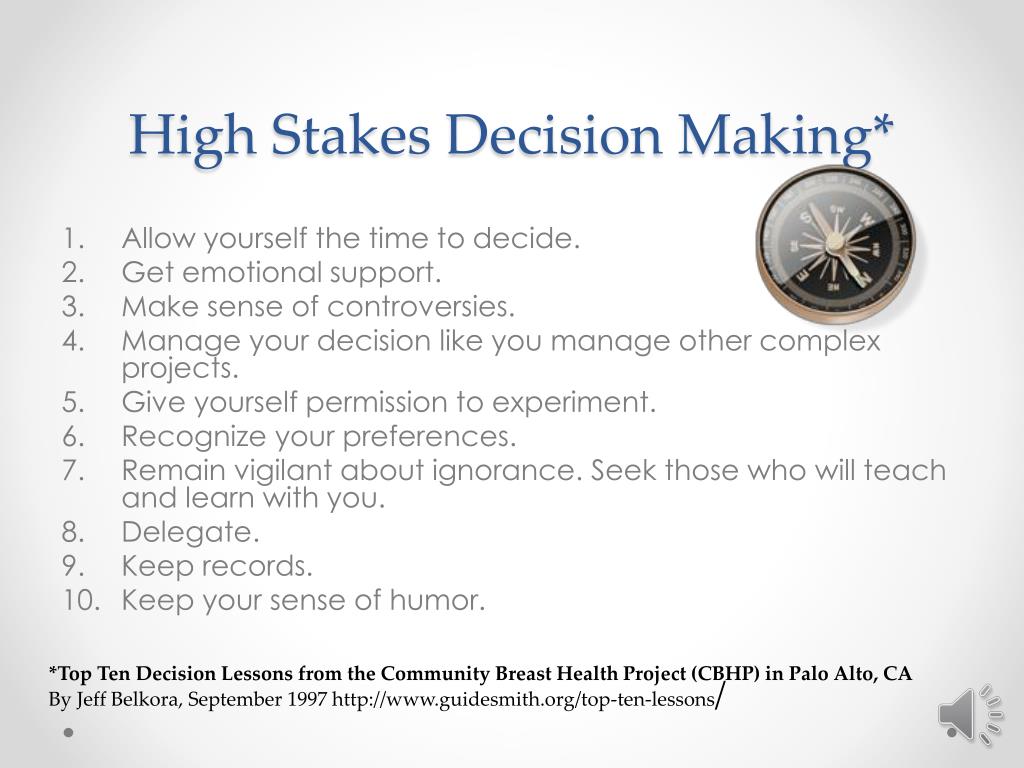 High Stakes Decision Making*

1. Allow yourself the time to decide.
2. Get emotional support.
3. Make sense of controversies.
4. Manage your decision like you manage other complex projects.
5. Give yourself permission to experiment.
6. Recognize your preferences.
7. Remain vigilant about ignorance. Seek those who will teach and learn with you.
8. Delegate.
9. Keep records.
10. Keep your sense of humor.

*Top Ten Decision Lessons from the Community Breast Health Project (CBHP) in Palo Alto, CA
By Jeff Belkora, September 1997 http://www.guidesmith.org/top-ten-lessons/